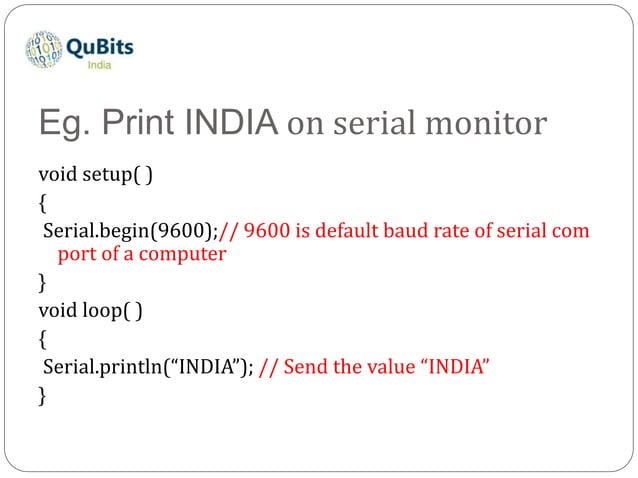 QuBits
India

Eg. Print INDIA on serial monitor

void setup( )
{
Serial.begin(9600);// 9600 is default baud rate of serial com port of a computer
}
void loop( )
{
Serial.println(“INDIA”); // Send the value “INDIA”
}